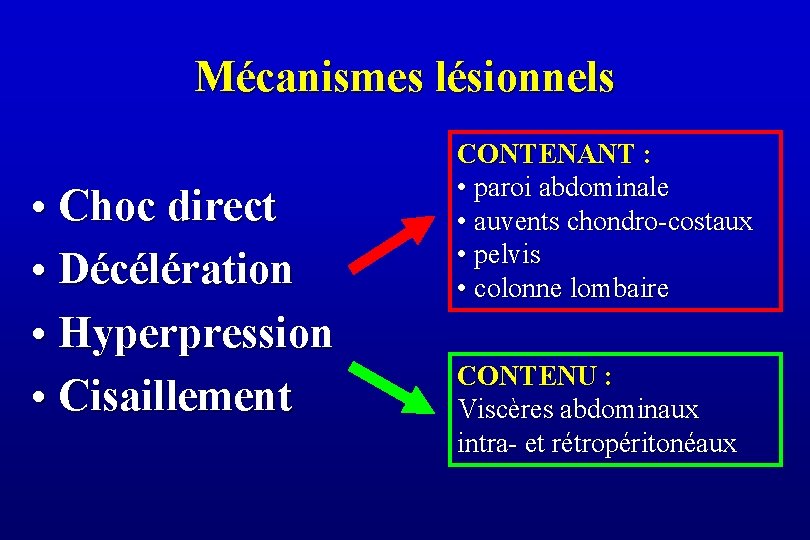 Mécanismes lésionnels

• Choc direct
• Décélération
• Hyperpression
• Cisaillement

CONTENANT :
• paroi abdominale
• auvents chondro-costaux
• pelvis
• colonne lombaire

CONTENU :
Viscères abdominaux
intra- et rétropéritonéaux